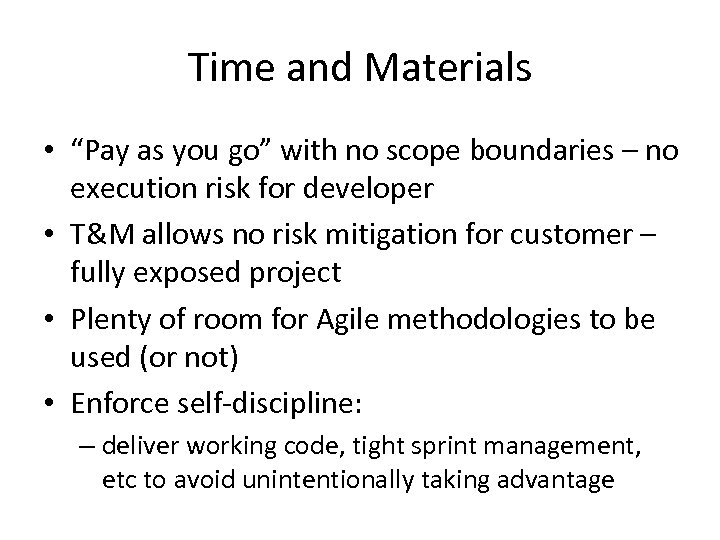 Time and Materials

• “Pay as you go” with no scope boundaries – no execution risk for developer
• T&M allows no risk mitigation for customer – fully exposed project
• Plenty of room for Agile methodologies to be used (or not)
• Enforce self-discipline:
– deliver working code, tight sprint management, etc to avoid unintentionally taking advantage